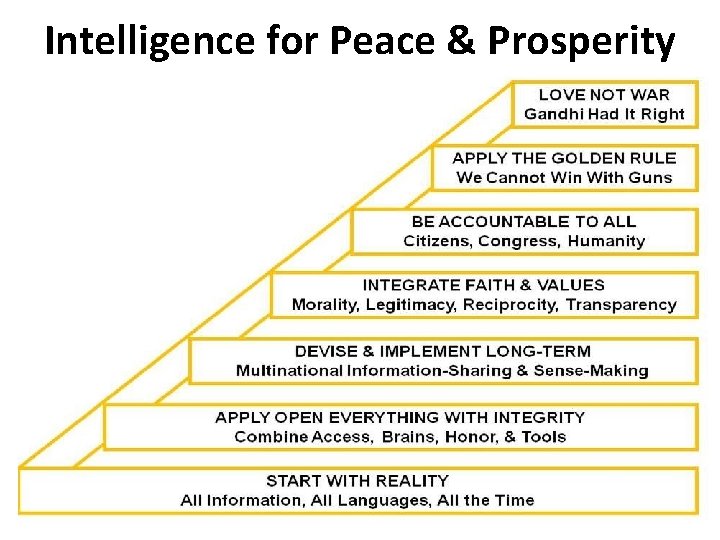 Intelligence for Peace & Prosperity

LOVE NOT WAR
Gandhi Had It Right

APPLY THE GOLDEN RULE
We Cannot Win With Guns

BE ACCOUNTABLE TO ALL
Citizens, Congress, Humanity

INTEGRATE FAITH & VALUES
Morality, Legitimacy, Reciprocity, Transparency

DEVISE & IMPLEMENT LONG-TERM
Multinational Information-Sharing & Sense-Making

APPLY OPEN EVERYTHING WITH INTEGRITY
Combine Access, Brains, Honor, & Tools

START WITH REALITY
All Information, All Languages, All the Time